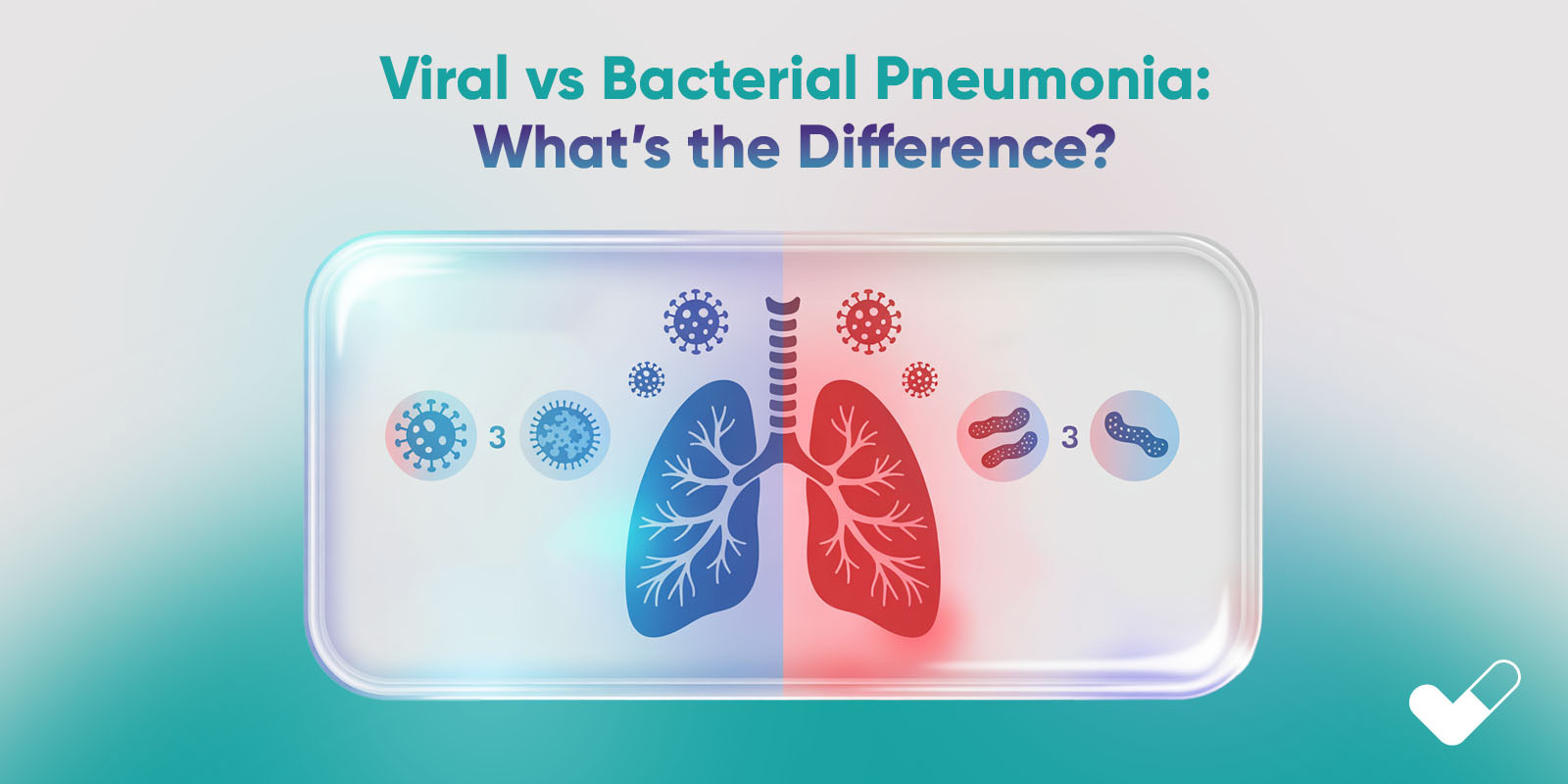 Viral vs Bacterial Pneumonia:
What's the Difference?

3

3